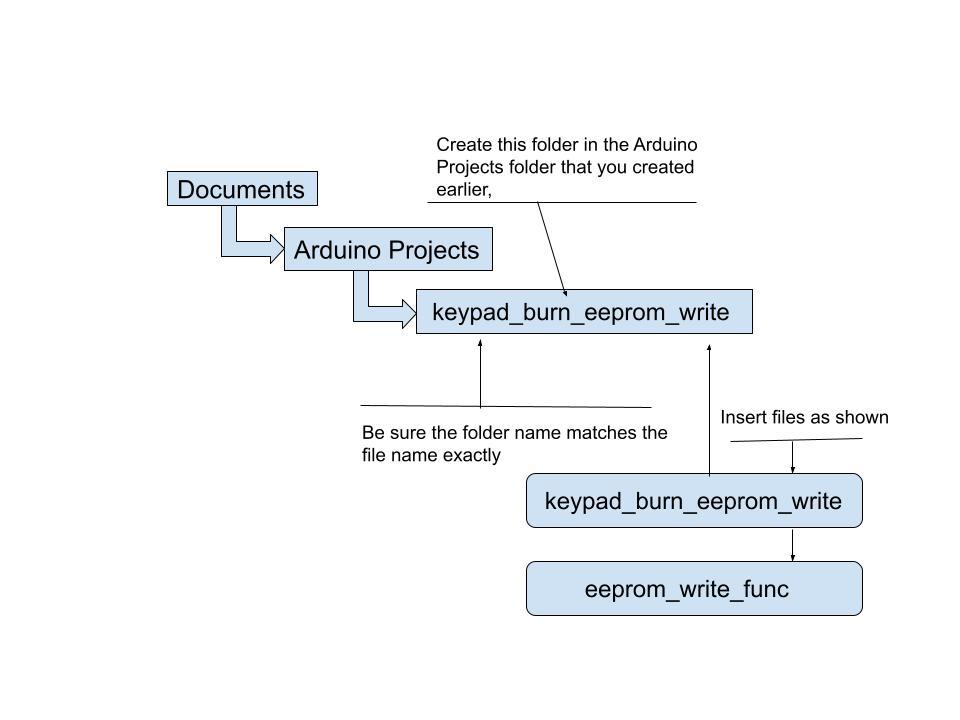 Create this folder in the Arduino Projects folder that you created earlier,

Documents

Arduino Projects

keypad_burn_eeprom_write

Be sure the folder name matches the file name exactly

Insert files as shown

keypad_burn_eeprom_write

eeprom_write_func